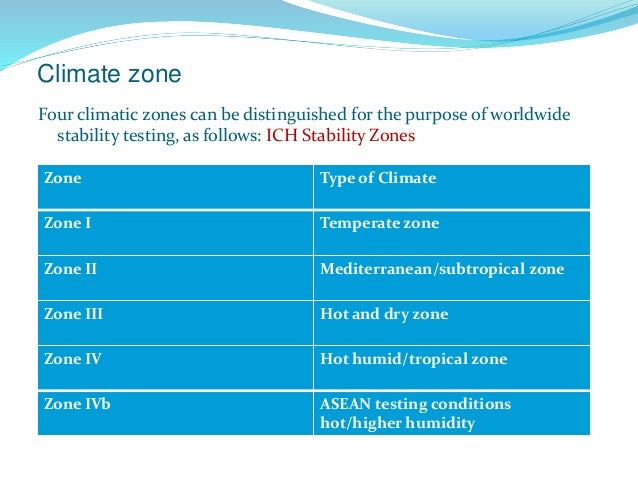 Climate zone

Four climatic zones can be distinguished for the purpose of worldwide stability testing, as follows: ICH Stability Zones

| Zone | Type of Climate |
|---|---|
| Zone I | Temperate zone |
| Zone II | Mediterranean/subtropical zone |
| Zone III | Hot and dry zone |
| Zone IV | Hot humid/tropical zone |
| Zone IVb | ASEAN testing conditions hot/higher humidity |